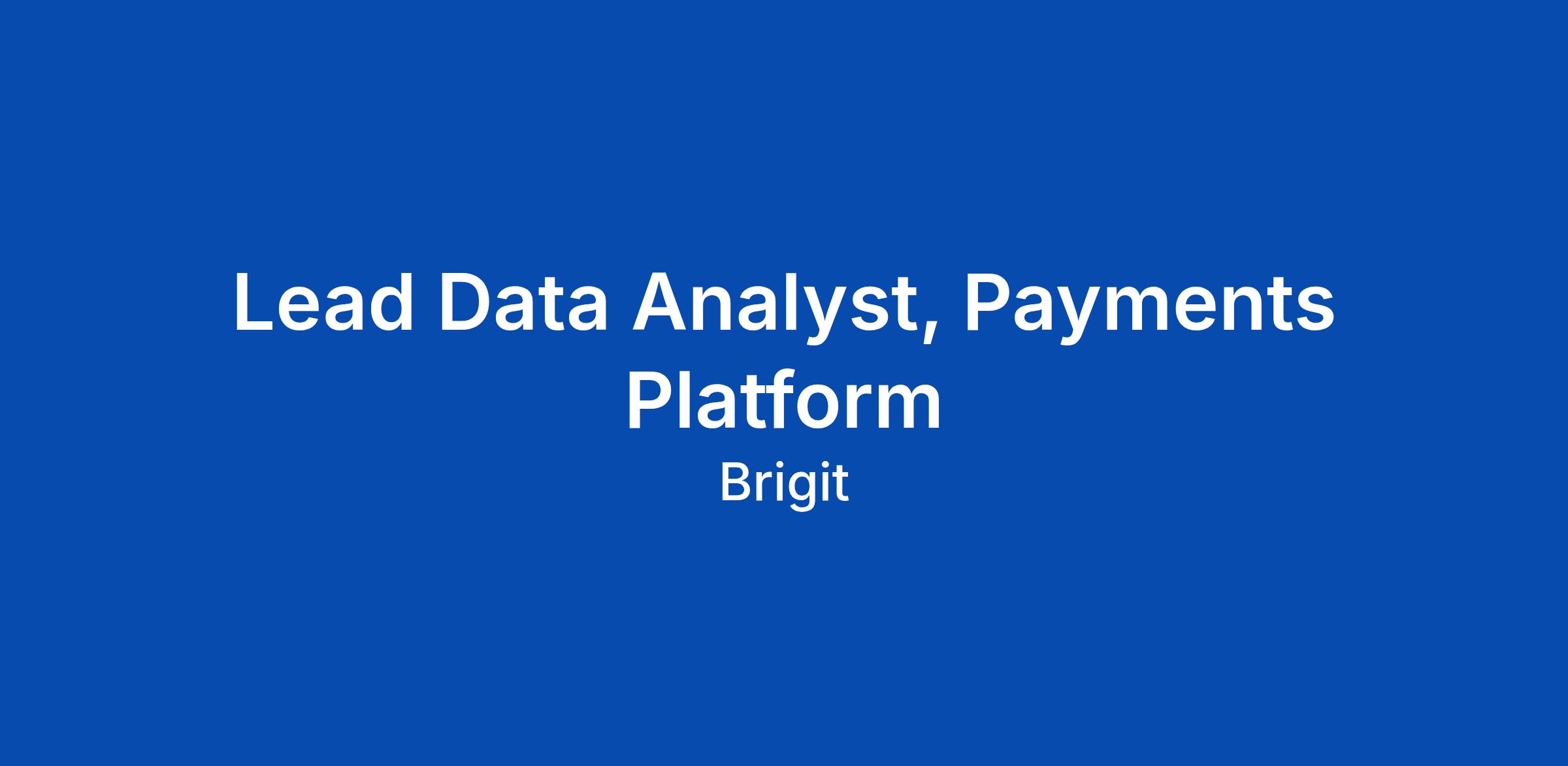 Lead Data Analyst, Payments Platform

Brigit